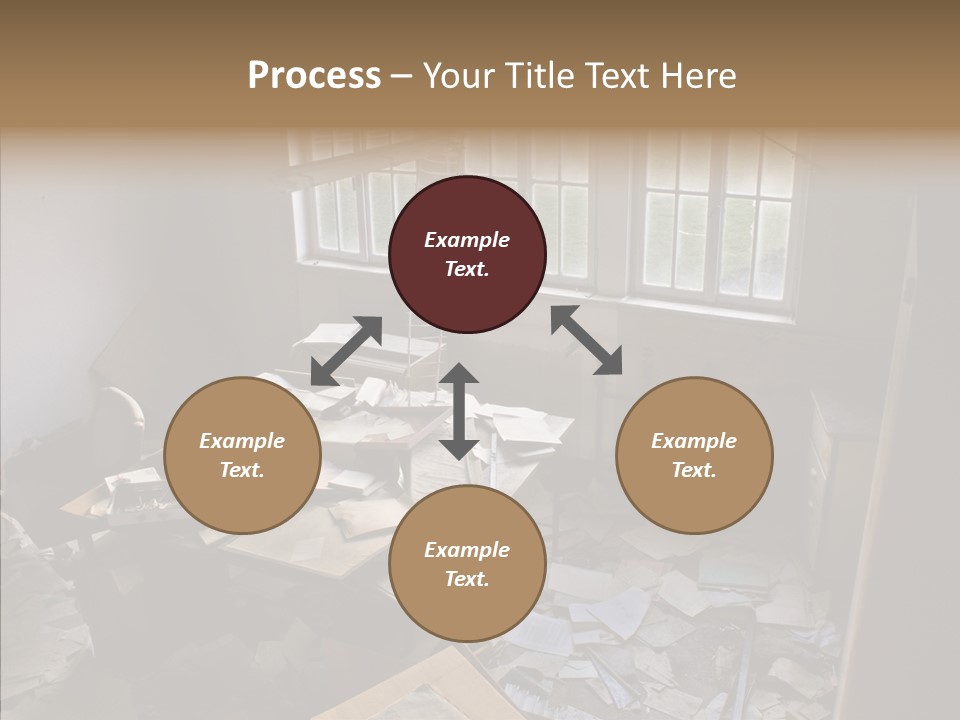 Process – Your Title Text Here

Example Text.

Example Text.

Example Text.

Example Text.